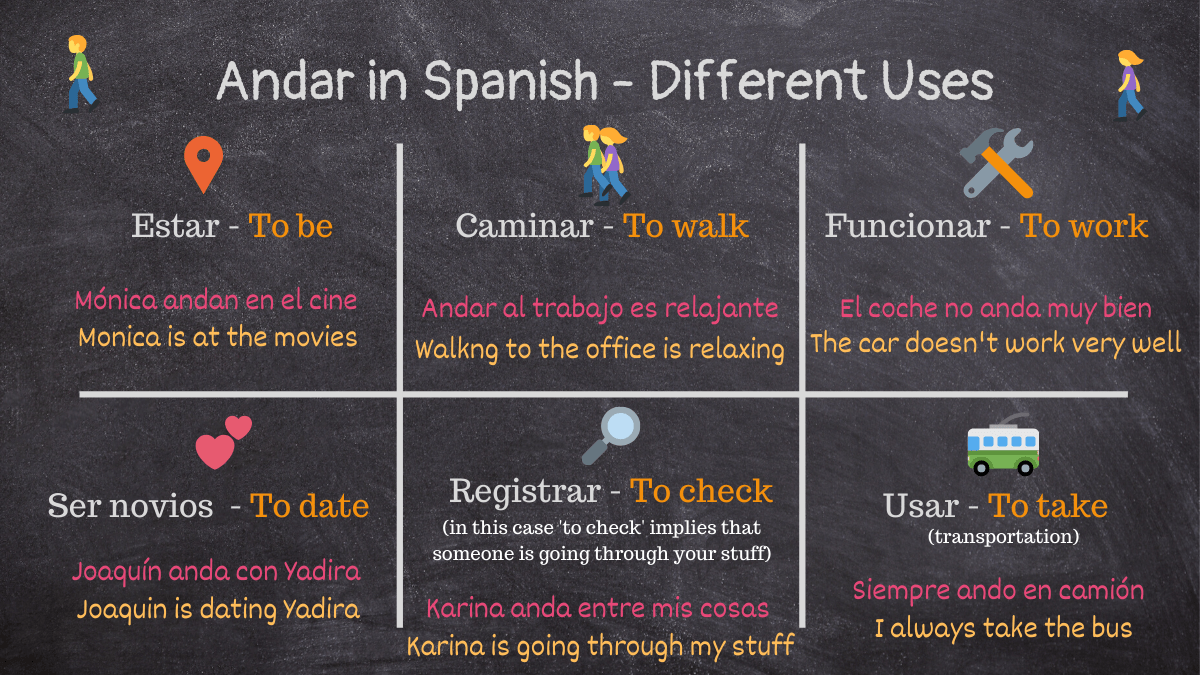 Andar in Spanish - Different Uses

Estar - To be

Mónica andan en el cine
Monica is at the movies

Caminar - To walk

Andar al trabajo es relajante
Walkng to the office is relaxing

Funcionar - To work

El coche no anda muy bien
The car doesn't work very well

Ser novios - To date

Joaquín anda con Yadira
Joaquin is dating Yadira

Registrar - To check
(in this case 'to check' implies that someone is going through your stuff)

Karina anda entre mis cosas
Karina is going through my stuff

Usar - To take
(transportation)

Siempre ando en camión
I always take the bus